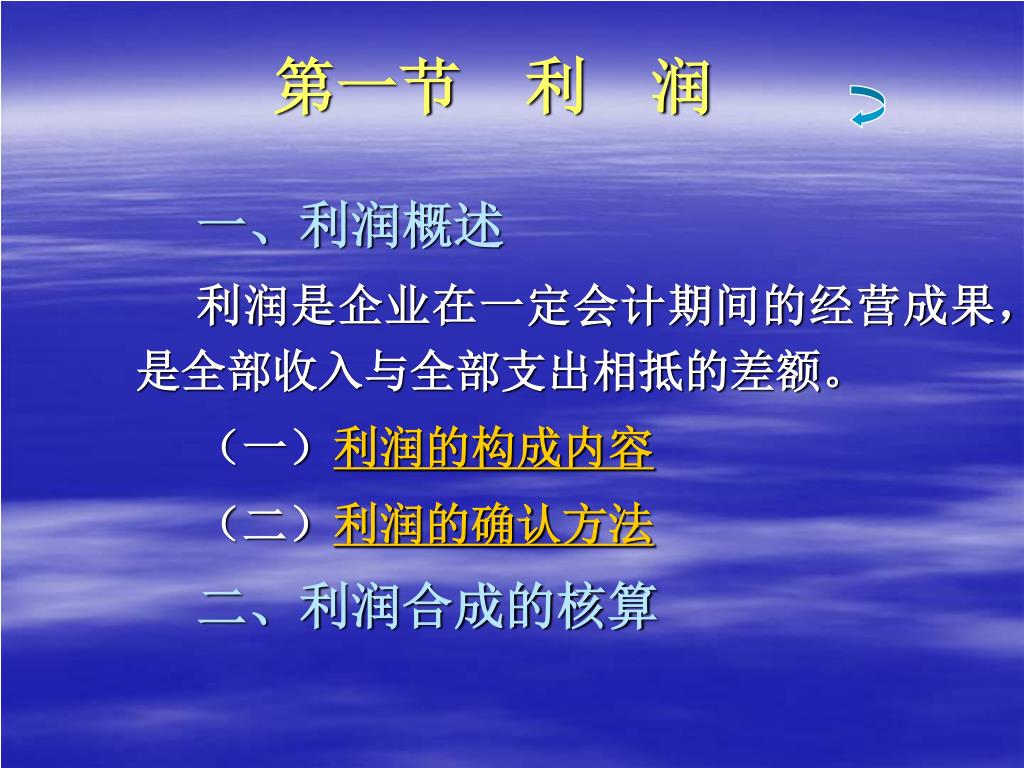 第一节　利　润

一、利润概述

利润是企业在一定会计期间的经营成果，是全部收入与全部支出相抵的差额。

（一）利润的构成内容

（二）利润的确认方法

二、利润合成的核算